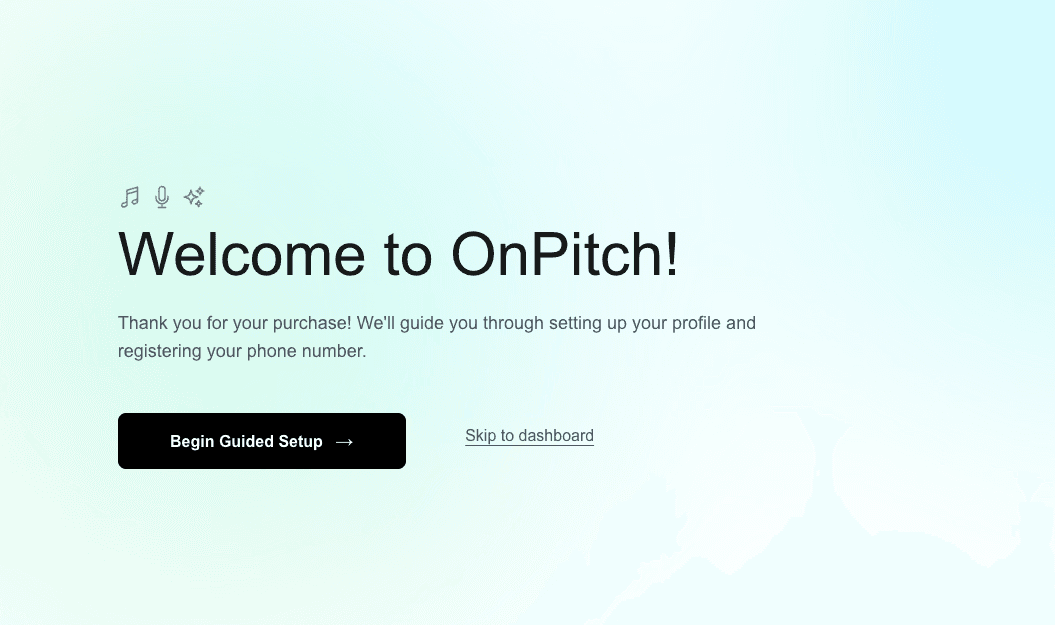 Welcome to OnPitch!

Thank you for your purchase! We'll guide you through setting up your profile and registering your phone number.

Begin Guided Setup →

Skip to dashboard